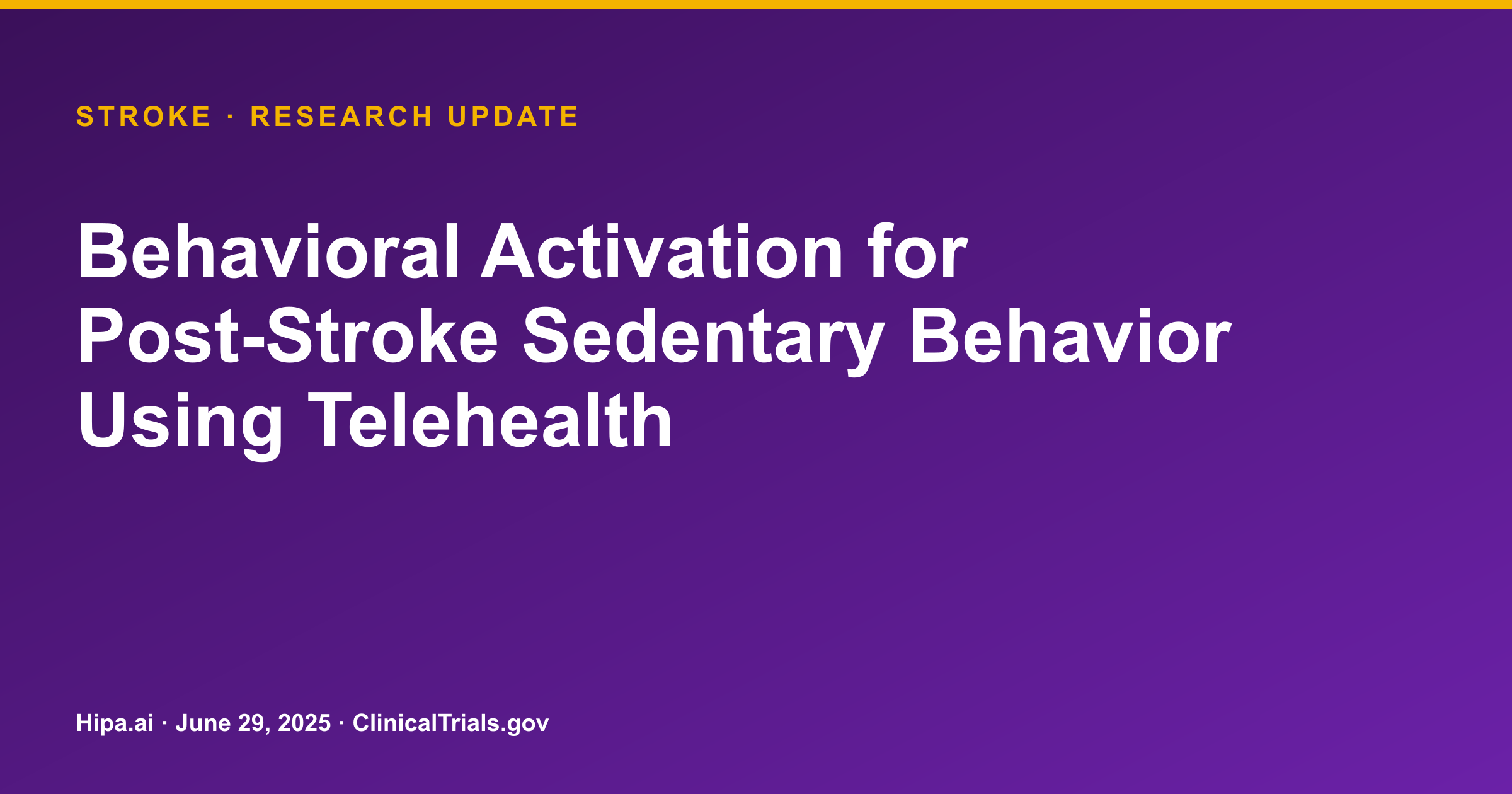 STROKE · RESEARCH UPDATE

Behavioral Activation for Post-Stroke Sedentary Behavior Using Telehealth

Hipa.ai · June 29, 2025 · ClinicalTrials.gov